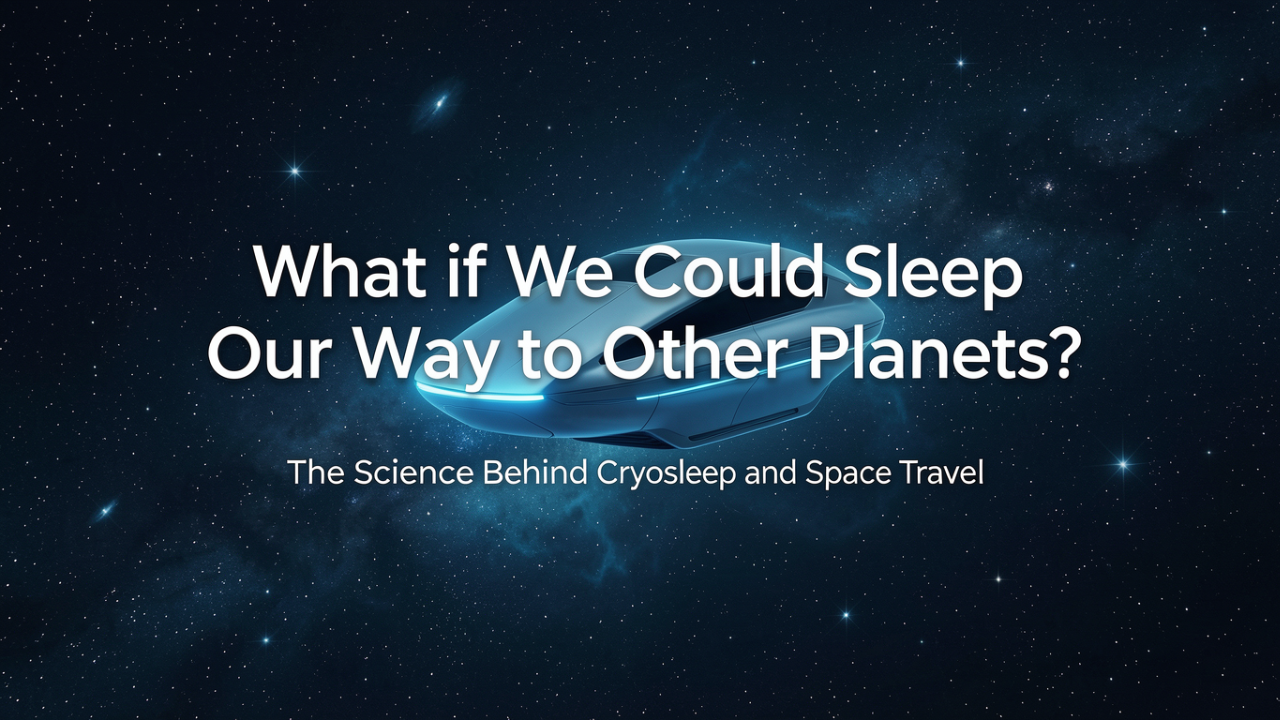 What if We Could Sleep Our Way to Other Planets?

The Science Behind Cryosleep and Space Travel